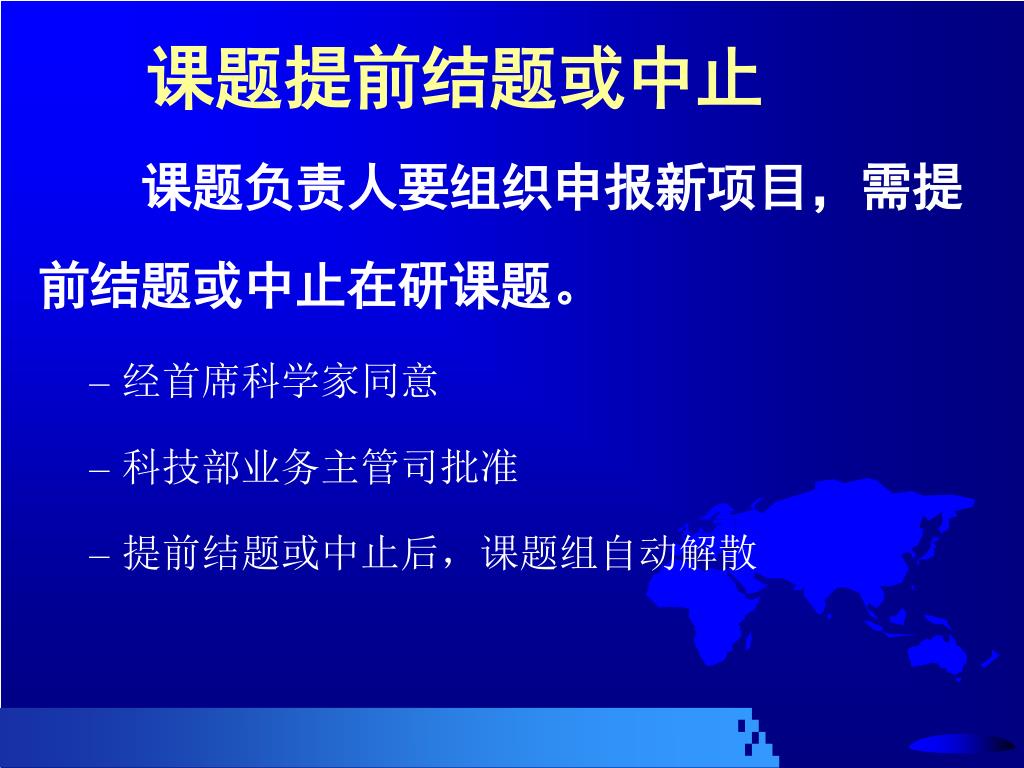 课题提前结题或中止

课题负责人要组织申报新项目，需提前结题或中止在研课题。

– 经首席科学家同意

– 科技部业务主管司批准

– 提前结题或中止后，课题组自动解散